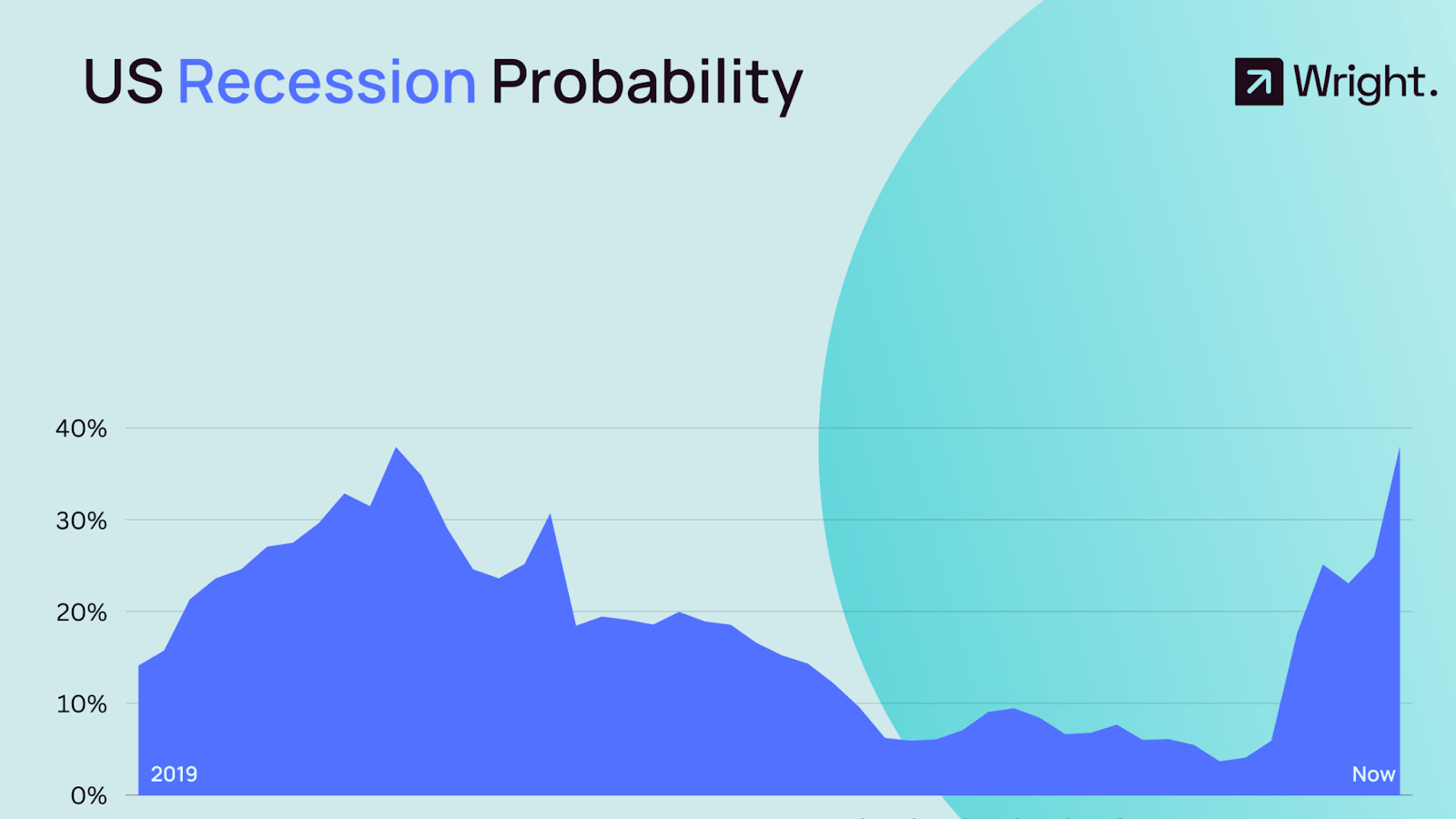 US Recession Probability

Wright.

40%
30%
20%
10%
0%

2019
Now